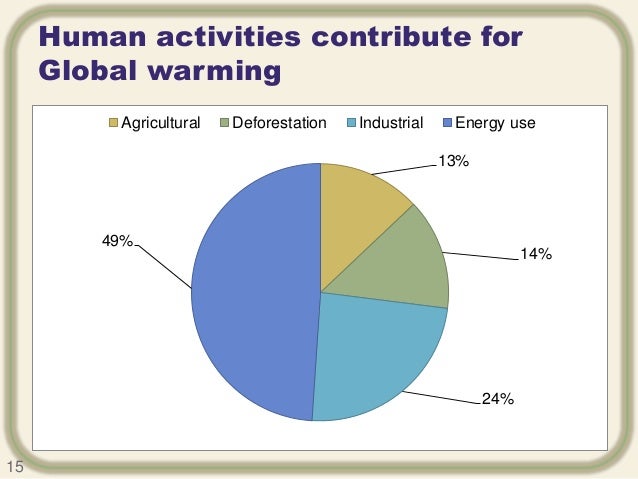 Human activities contribute for Global warming

Agricultural Deforestation Industrial Energy use

13%

14%

24%

49%

15